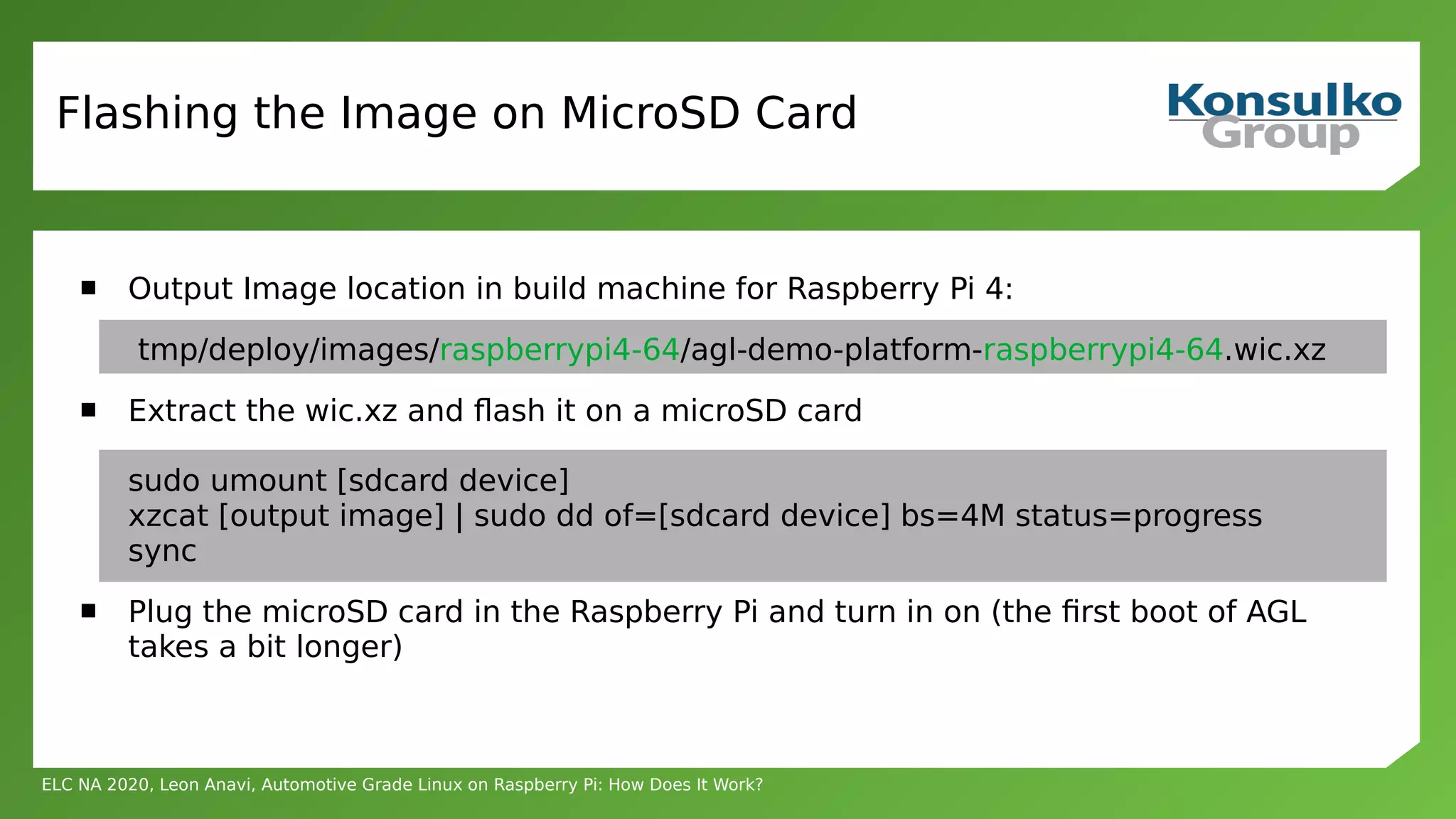 Flashing the Image on MicroSD Card

Konsulko Group

■ Output Image location in build machine for Raspberry Pi 4:

tmp/deploy/images/raspberrypi4-64/agl-demo-platform-raspberrypi4-64.wic.xz

■ Extract the wic.xz and flash it on a microSD card

sudo umount [sdcard device]
xzcat [output image] | sudo dd of=[sdcard device] bs=4M status=progress
sync

■ Plug the microSD card in the Raspberry Pi and turn in on (the first boot of AGL takes a bit longer)

ELC NA 2020, Leon Anavi, Automotive Grade Linux on Raspberry Pi: How Does It Work?